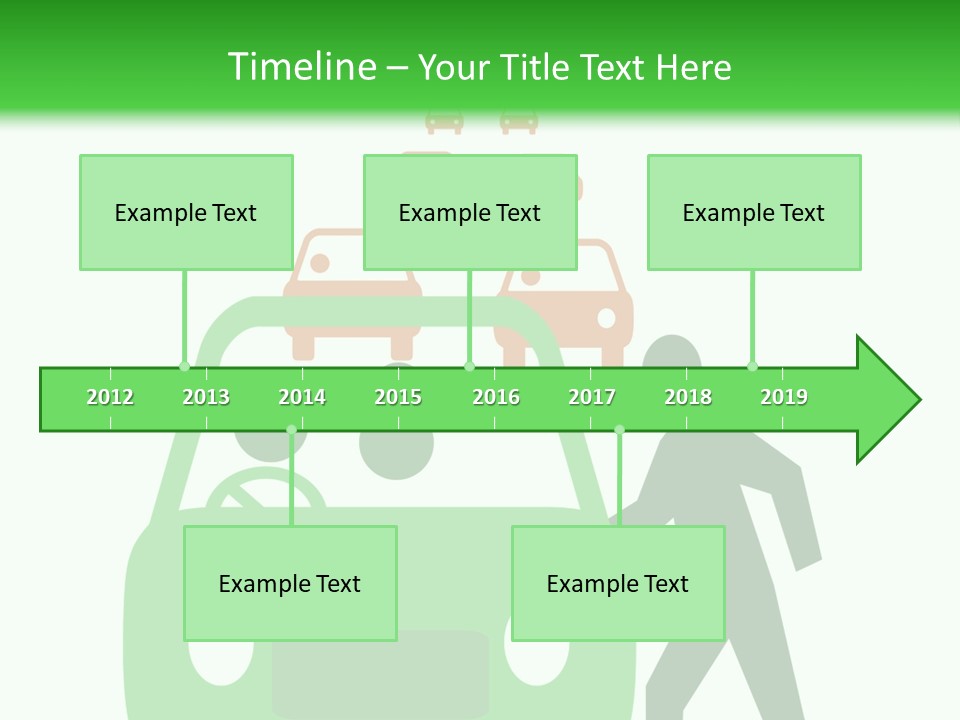 Timeline – Your Title Text Here

Example Text

Example Text

Example Text

2012 2013 2014 2015 2016 2017 2018 2019

Example Text

Example Text